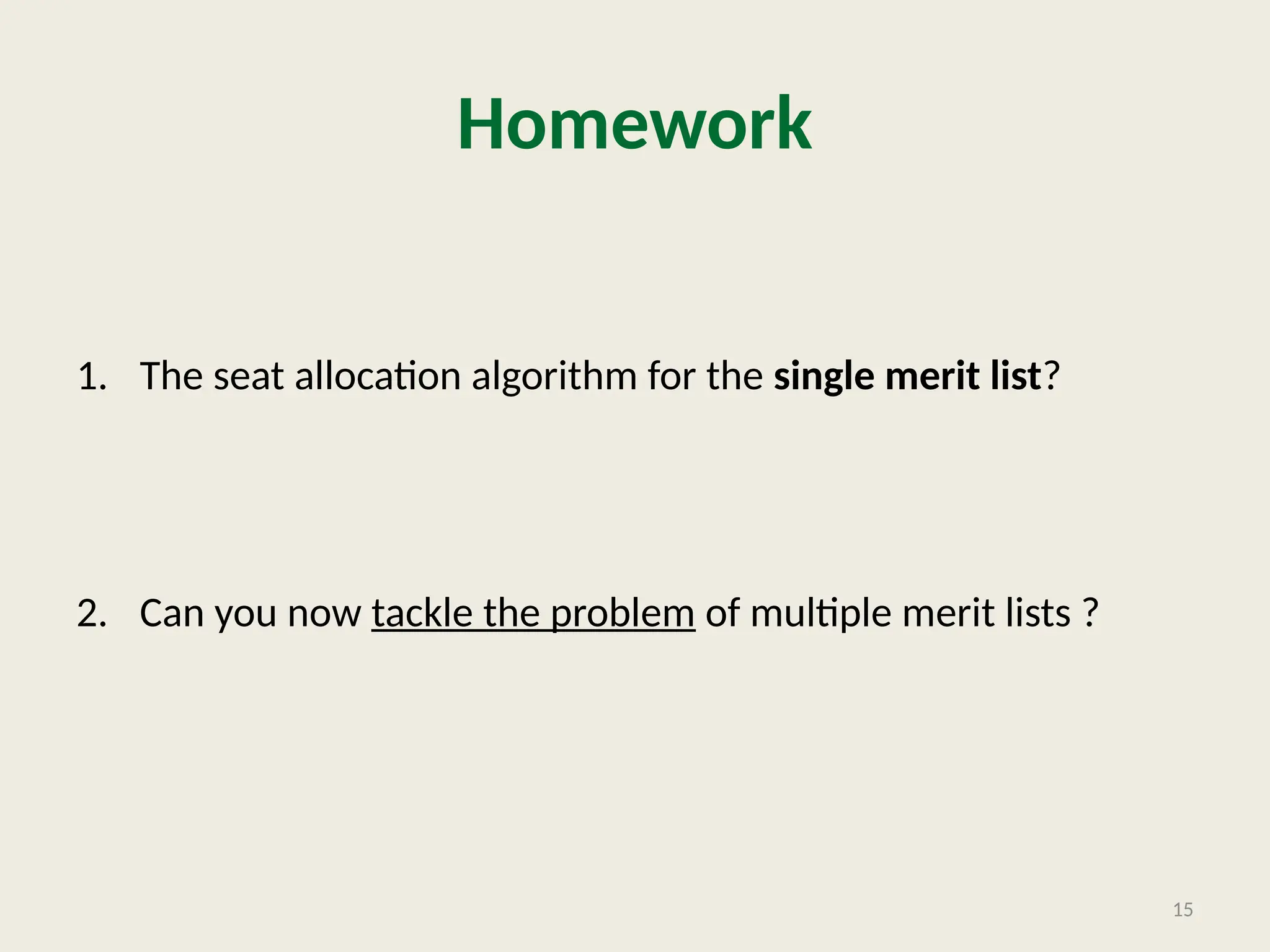 Homework

1. The seat allocation algorithm for the single merit list?

2. Can you now tackle the problem of multiple merit lists ?

15